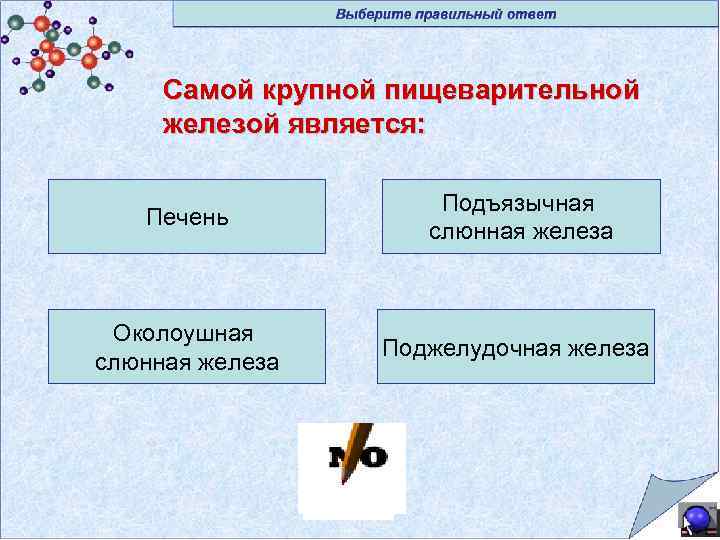 Выберите правильный ответ

Самой крупной пищеварительной железой является:

Печень

Подъязычная слюнная железа

Околоушная слюнная железа

Поджелудочная железа

NO